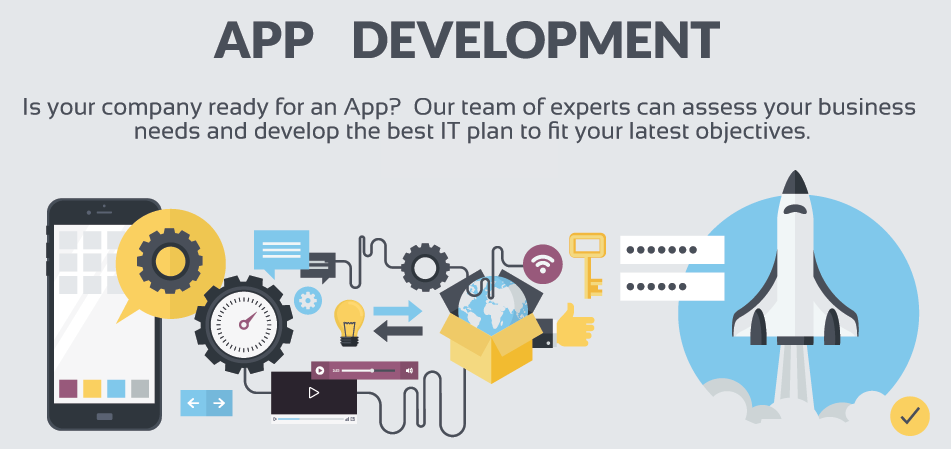 APP DEVELOPMENT

Is your company ready for an App? Our team of experts can assess your business needs and develop the best IT plan to fit your latest objectives.